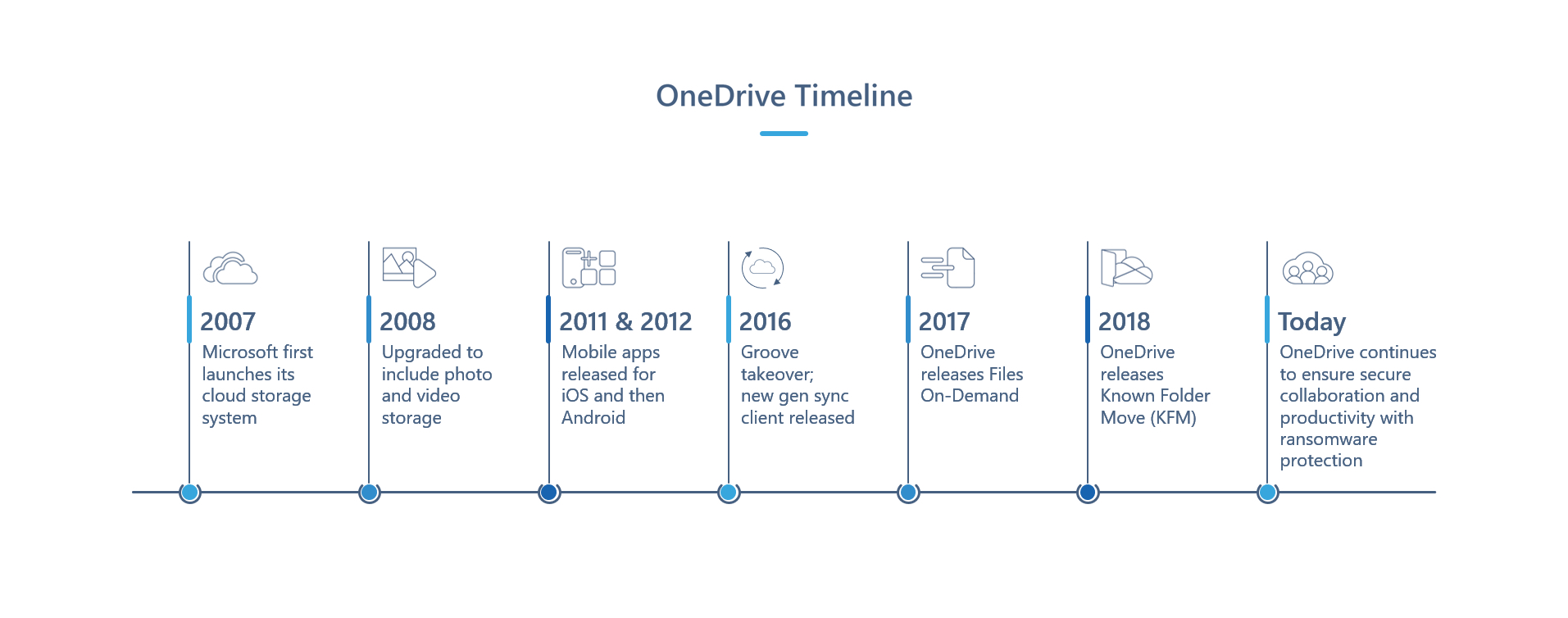 OneDrive Timeline

2007
Microsoft first launches its cloud storage system

2008
Upgraded to include photo and video storage

2011 & 2012
Mobile apps released for iOS and then Android

2016
Groove takeover; new gen sync client released

2017
OneDrive releases Files On-Demand

2018
OneDrive releases Known Folder Move (KFM)

Today
OneDrive continues to ensure secure collaboration and productivity with ransomware protection